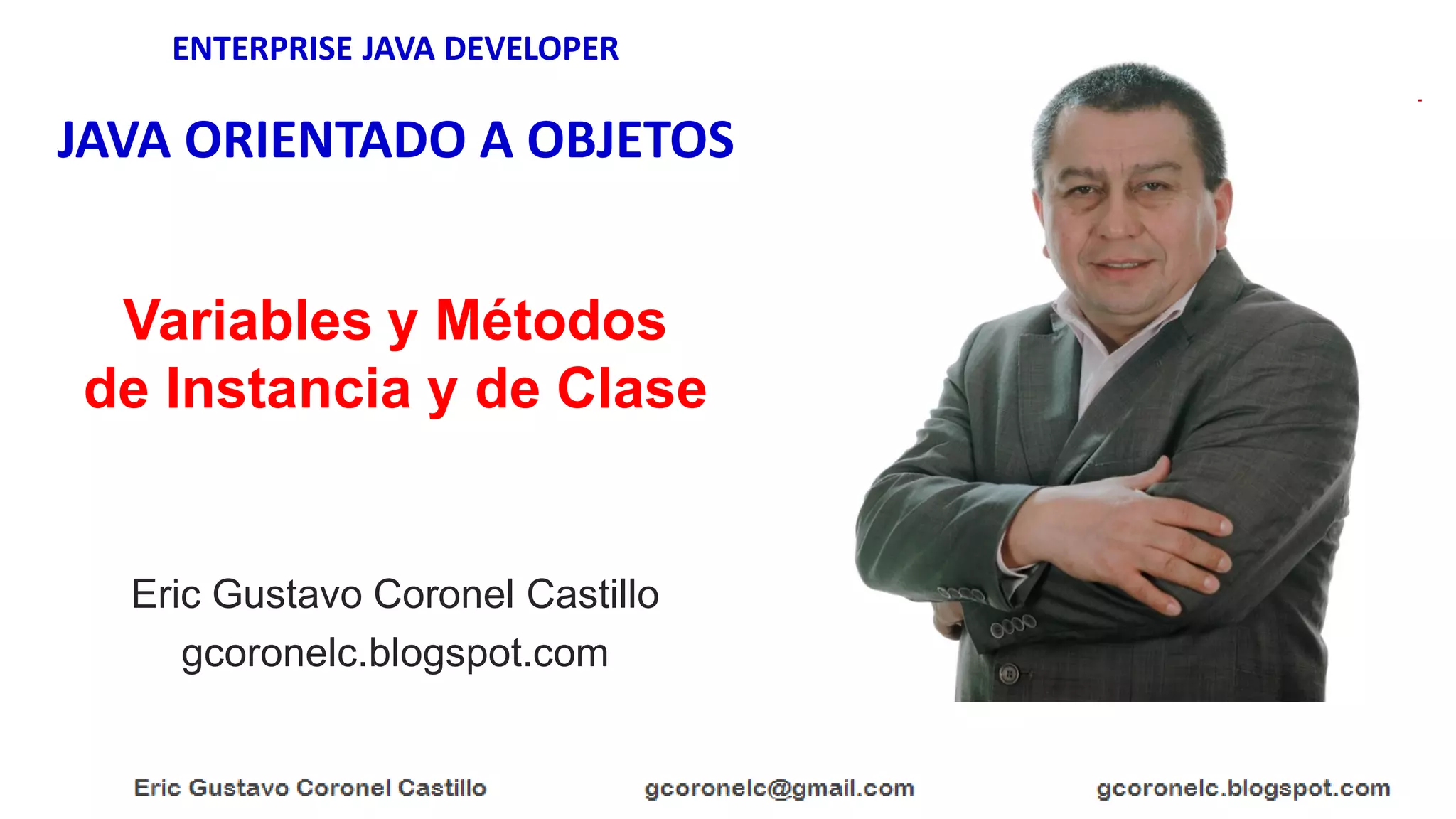 ENTERPRISE JAVA DEVELOPER

JAVA ORIENTADO A OBJETOS

Variables y Métodos de Instancia y de Clase

Eric Gustavo Coronel Castillo
gcoronelc.blogspot.com

Eric Gustavo Coronel Castillo gcoronelc@gmail.com gcoronelc.blogspot.com